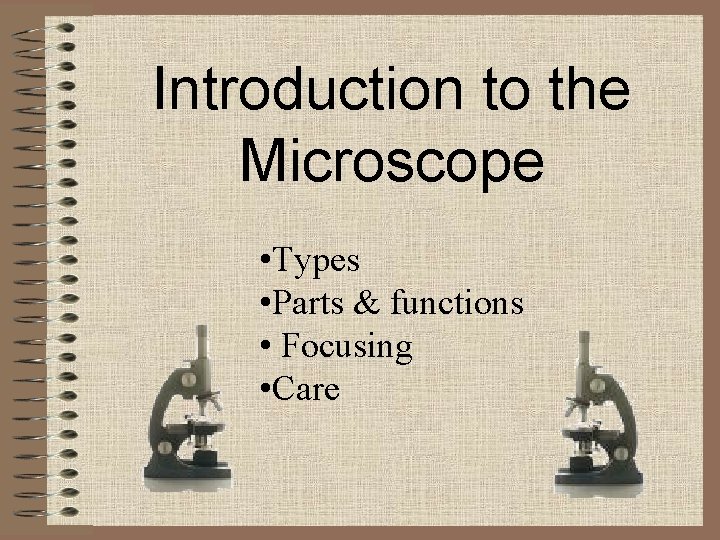 Introduction to the Microscope

•Types
•Parts & functions
• Focusing
•Care